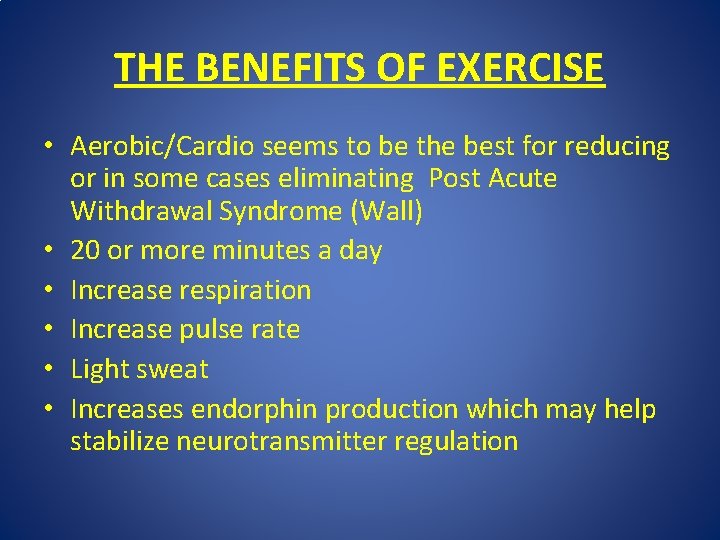 THE BENEFITS OF EXERCISE

• Aerobic/Cardio seems to be the best for reducing or in some cases eliminating Post Acute Withdrawal Syndrome (Wall)
• 20 or more minutes a day
• Increase respiration
• Increase pulse rate
• Light sweat
• Increases endorphin production which may help stabilize neurotransmitter regulation